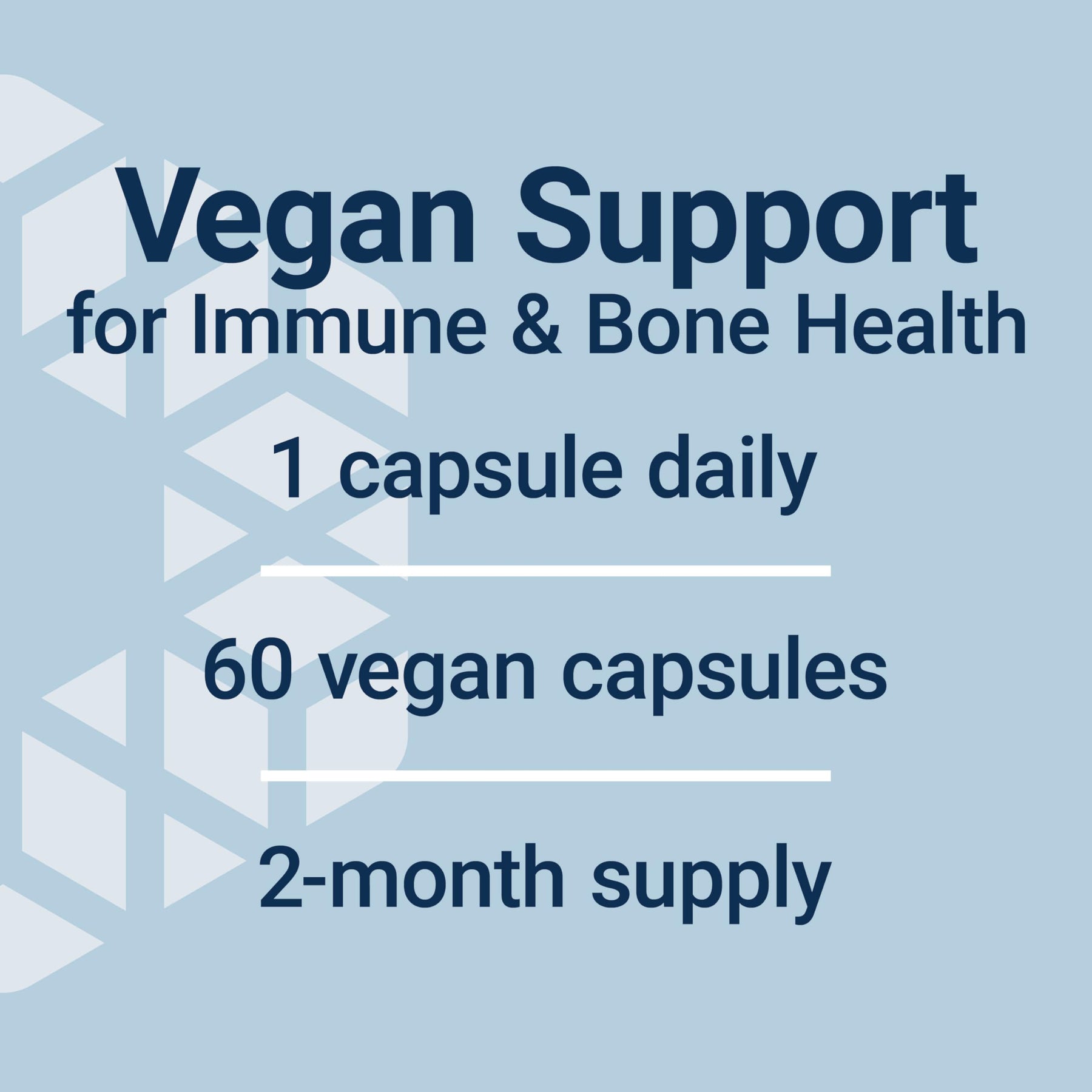 Vegan Support
for Immune & Bone Health

1 capsule daily

60 vegan capsules

2-month supply